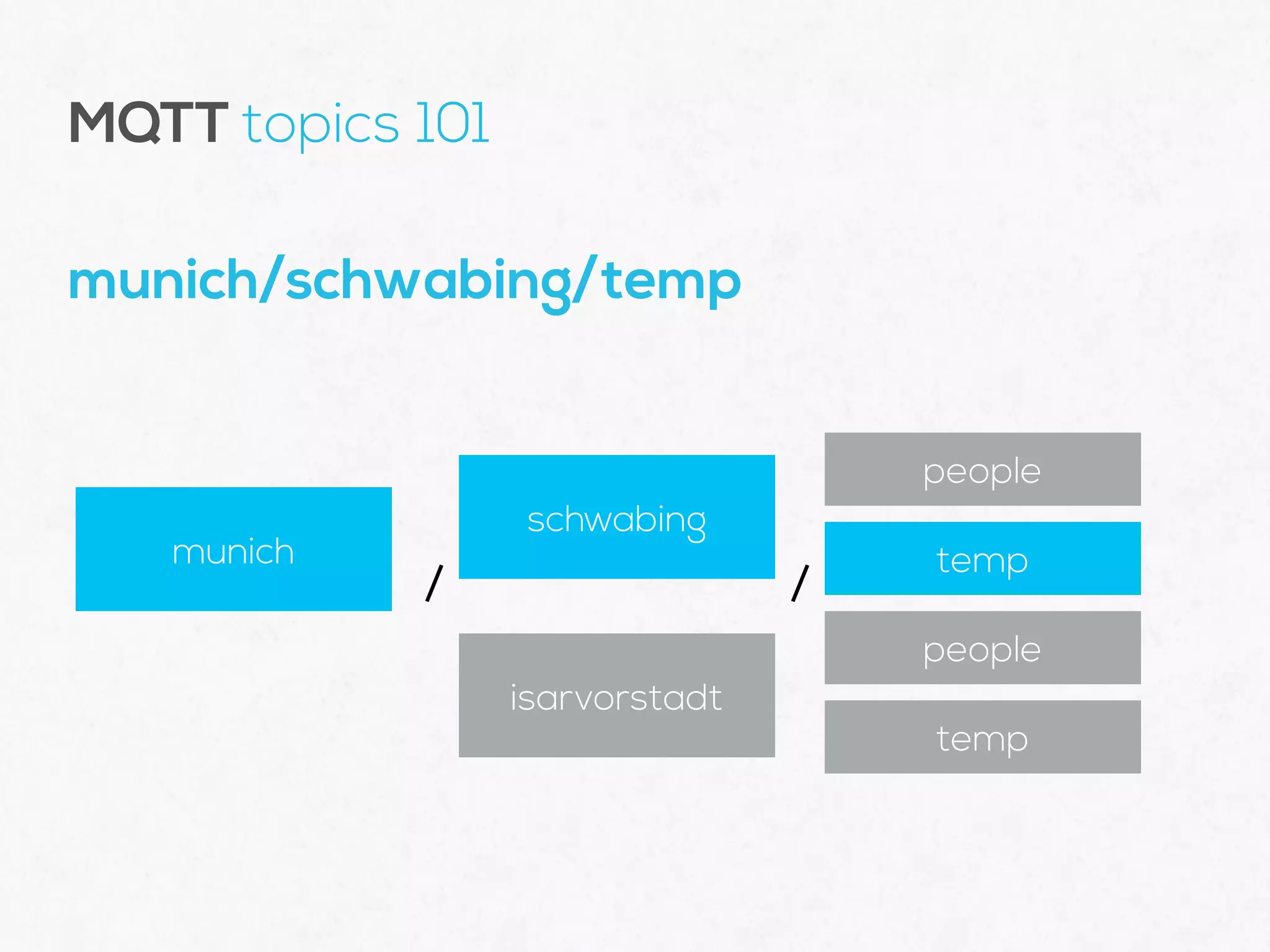 MQTT topics 101

munich/schwabing/temp

munich

/

schwabing

isarvorstadt

/

people

temp

people

temp